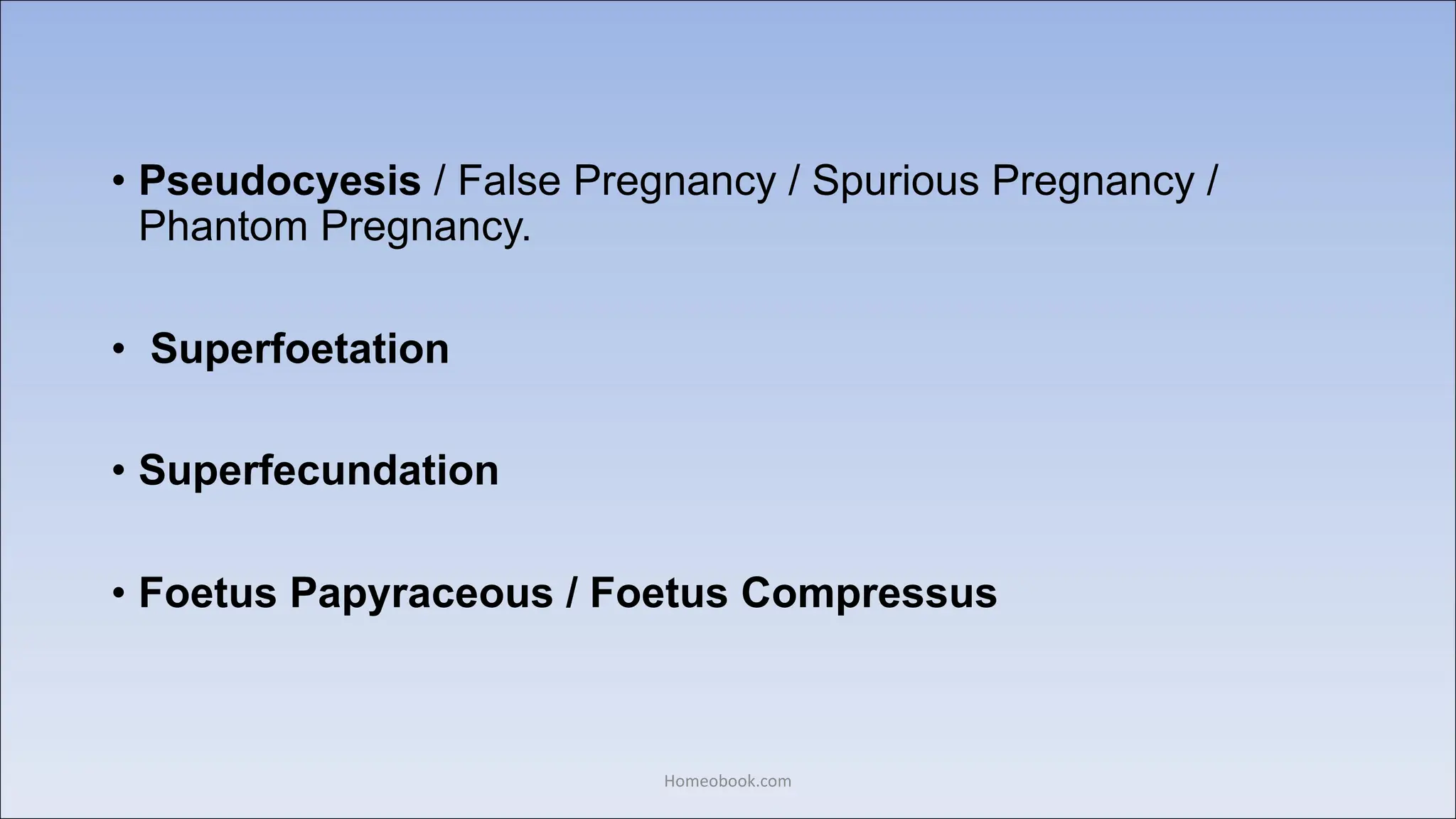 • Pseudocyesis / False Pregnancy / Spurious Pregnancy / Phantom Pregnancy.

• Superfoetation

• Superfecundation

• Foetus Papyraceous / Foetus Compressus

Homeobook.com